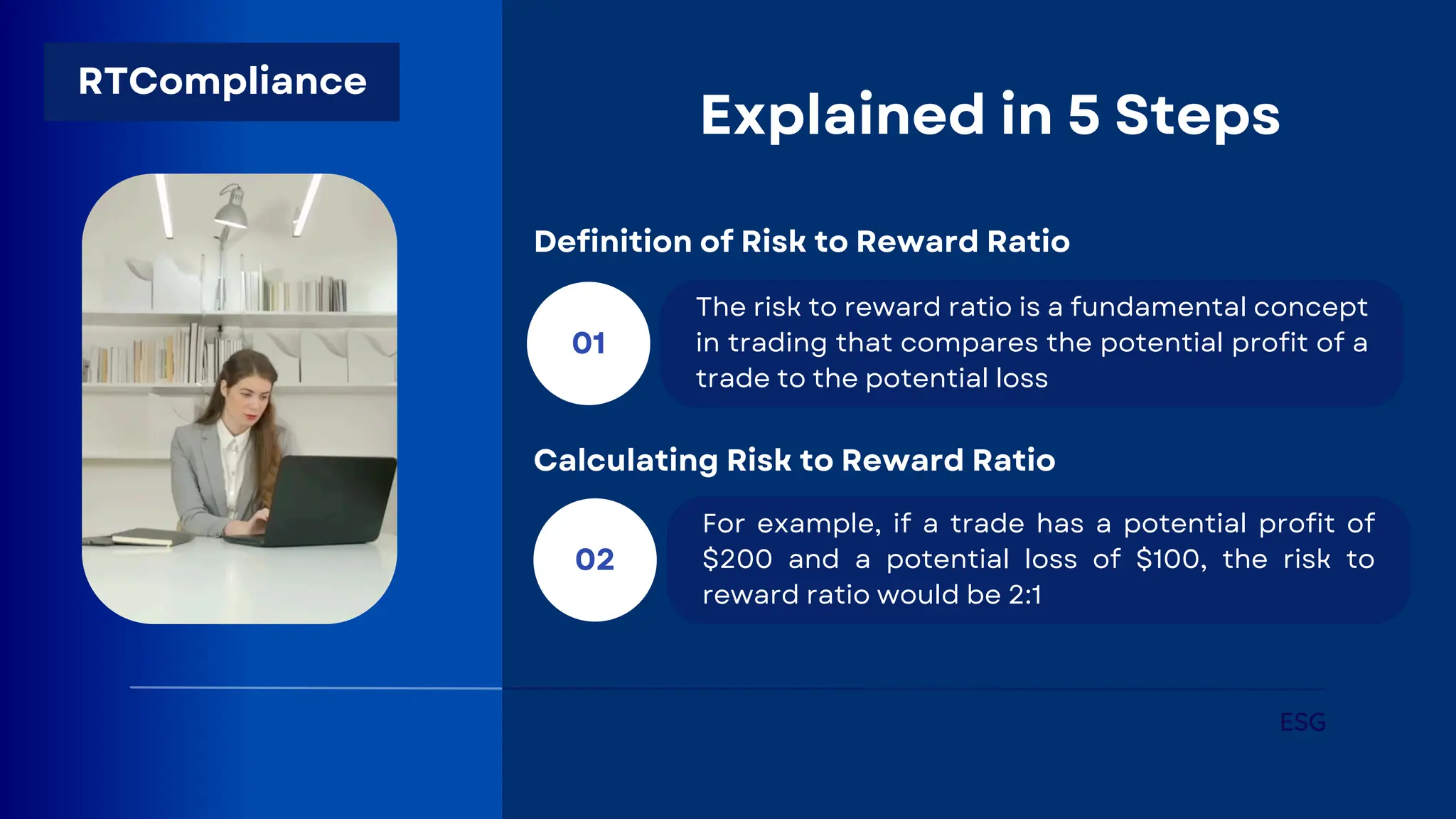 RTCompliance

Explained in 5 Steps

Definition of Risk to Reward Ratio

01

The risk to reward ratio is a fundamental concept in trading that compares the potential profit of a trade to the potential loss

Calculating Risk to Reward Ratio

02

For example, if a trade has a potential profit of \$200 and a potential loss of \$100, the risk to reward ratio would be 2:1

ESG